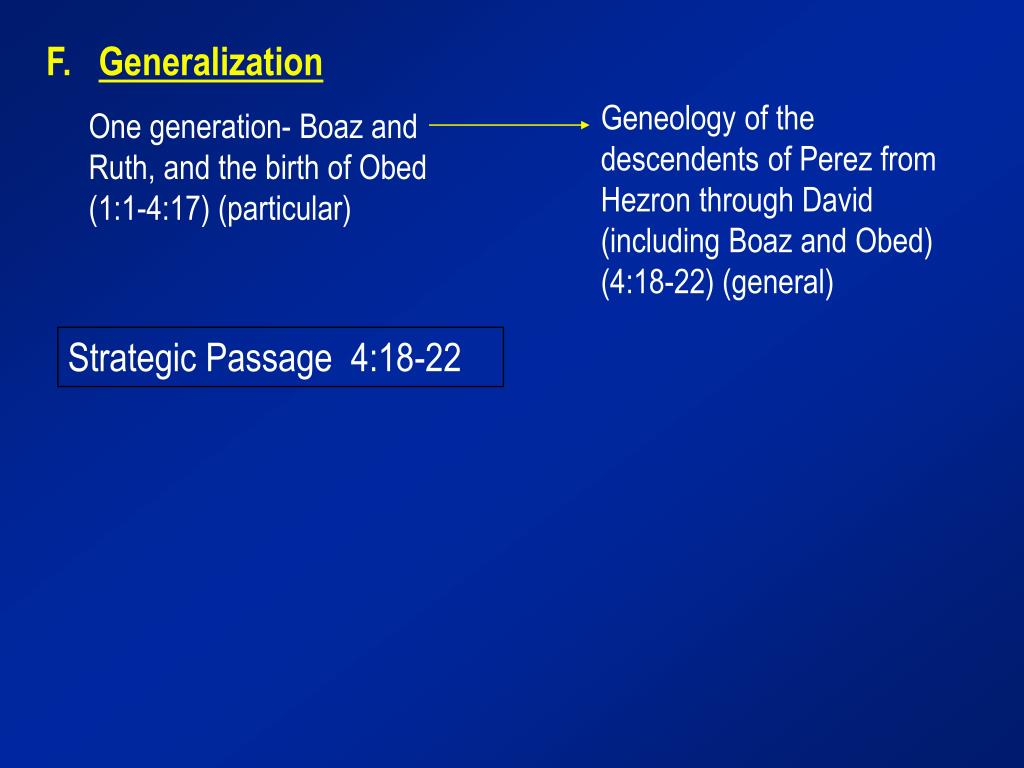 F. Generalization

One generation- Boaz and Ruth, and the birth of Obed (1:1-4:17) (particular)

Geneology of the descendents of Perez from Hezron through David (including Boaz and Obed) (4:18-22) (general)

Strategic Passage 4:18-22